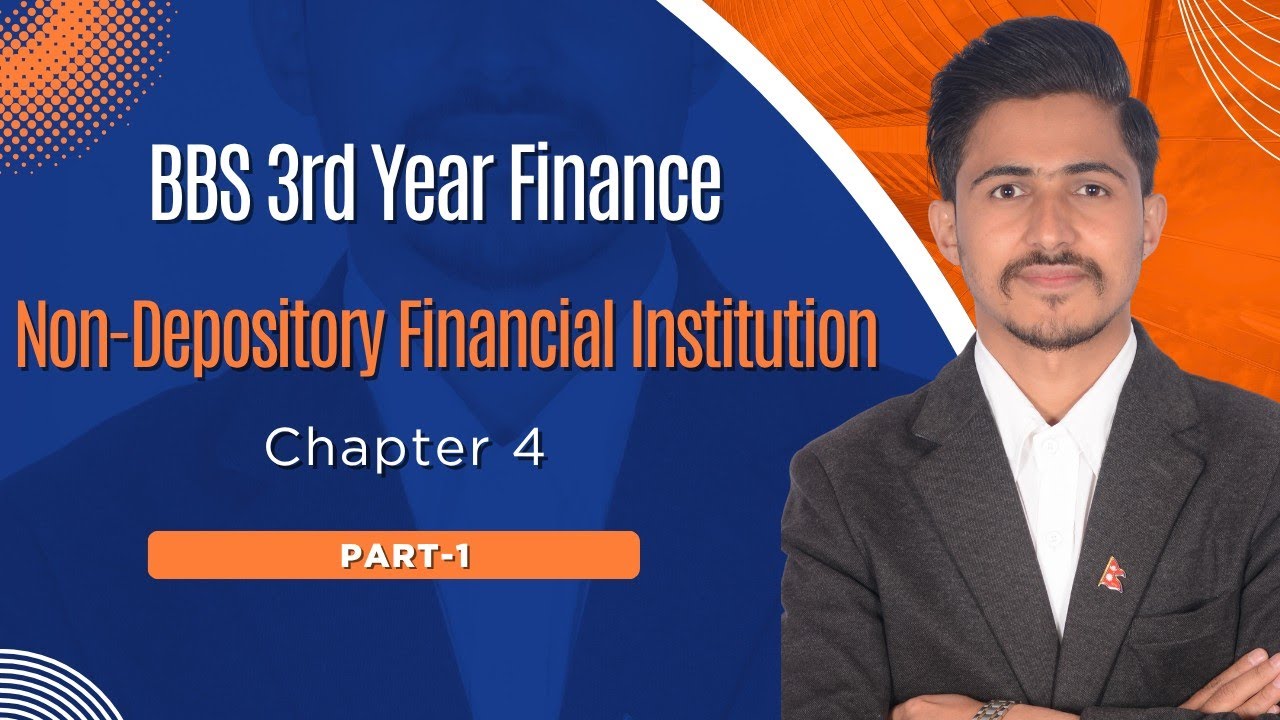 BBS 3rd Year Finance

Non-Depository Financial Institution

Chapter 4

PART-1